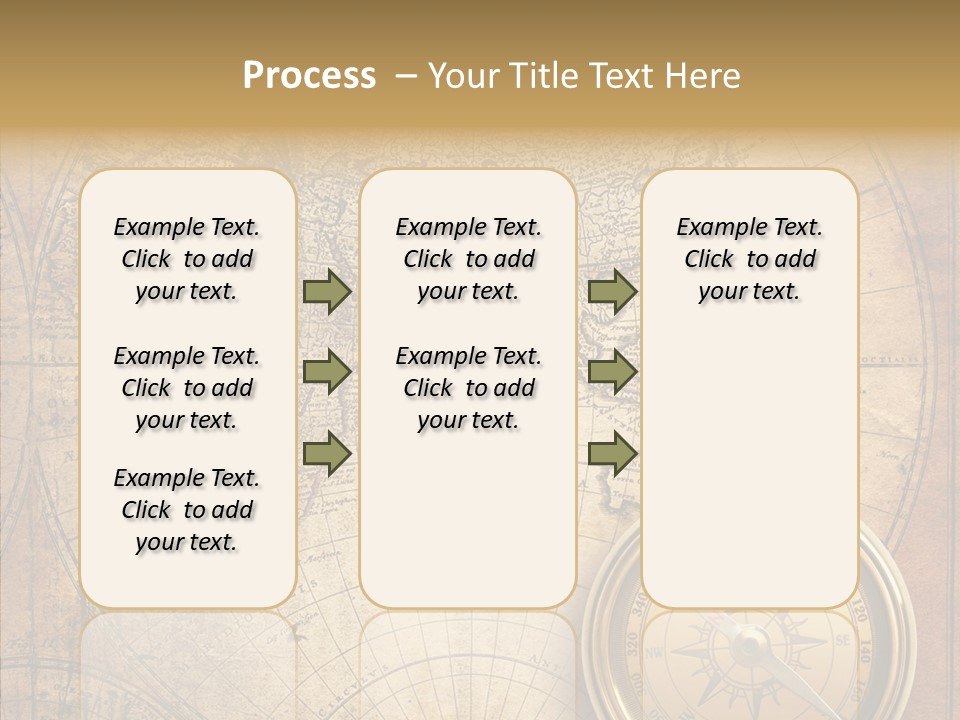 Process – Your Title Text Here

Example Text. Click to add your text.

Example Text. Click to add your text.

Example Text. Click to add your text.

Example Text. Click to add your text.

Example Text. Click to add your text.

Example Text. Click to add your text.